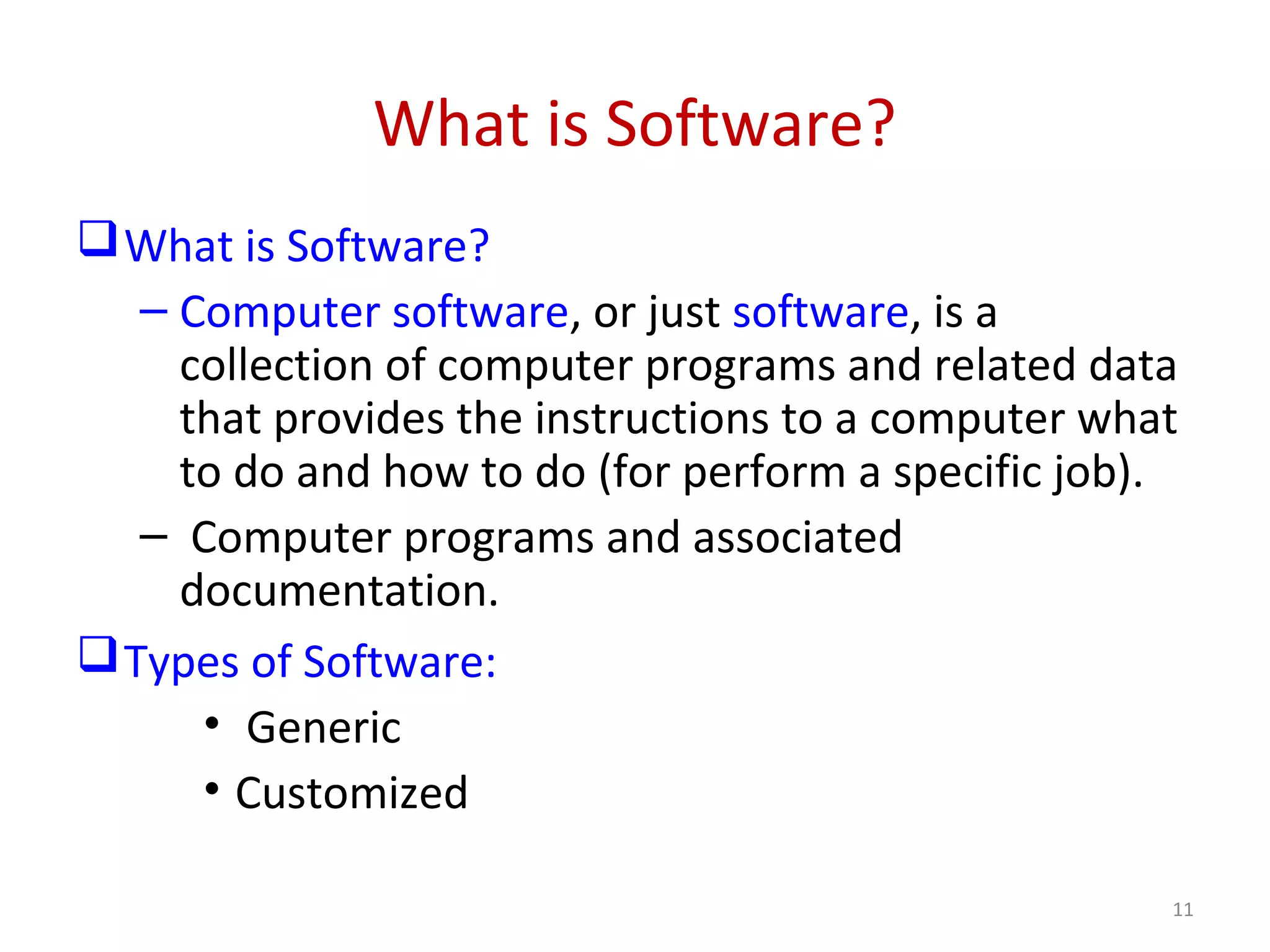 What is Software?

❑ What is Software?

– Computer software, or just software, is a collection of computer programs and related data that provides the instructions to a computer what to do and how to do (for perform a specific job).

– Computer programs and associated documentation.

❑ Types of Software:

• Generic

• Customized

11